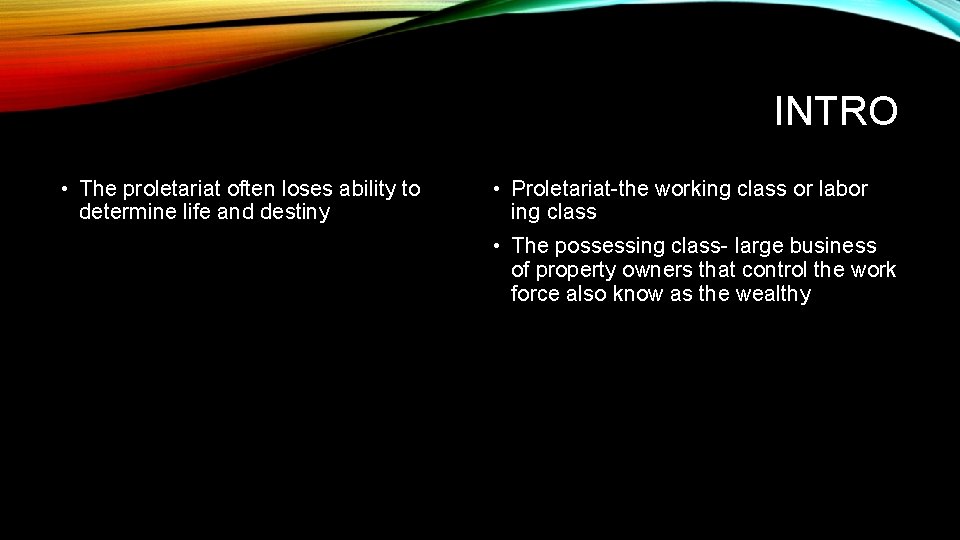 INTRO

• The proletariat often loses ability to determine life and destiny

• Proletariat-the working class or labor ing class

• The possessing class- large business of property owners that control the work force also know as the wealthy